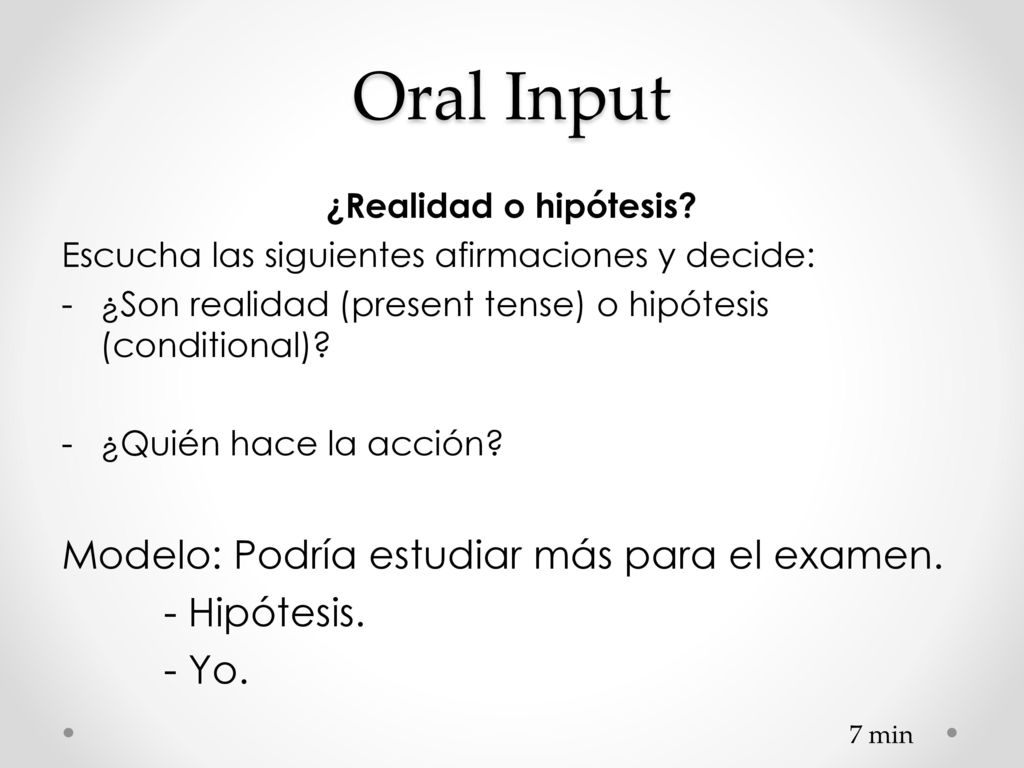 Oral Input

¿Realidad o hipótesis?

Escucha las siguientes afirmaciones y decide:

- ¿Son realidad (present tense) o hipótesis (conditional)?

- ¿Quién hace la acción?

Modelo: Podría estudiar más para el examen.
- Hipótesis.
- Yo.

7 min